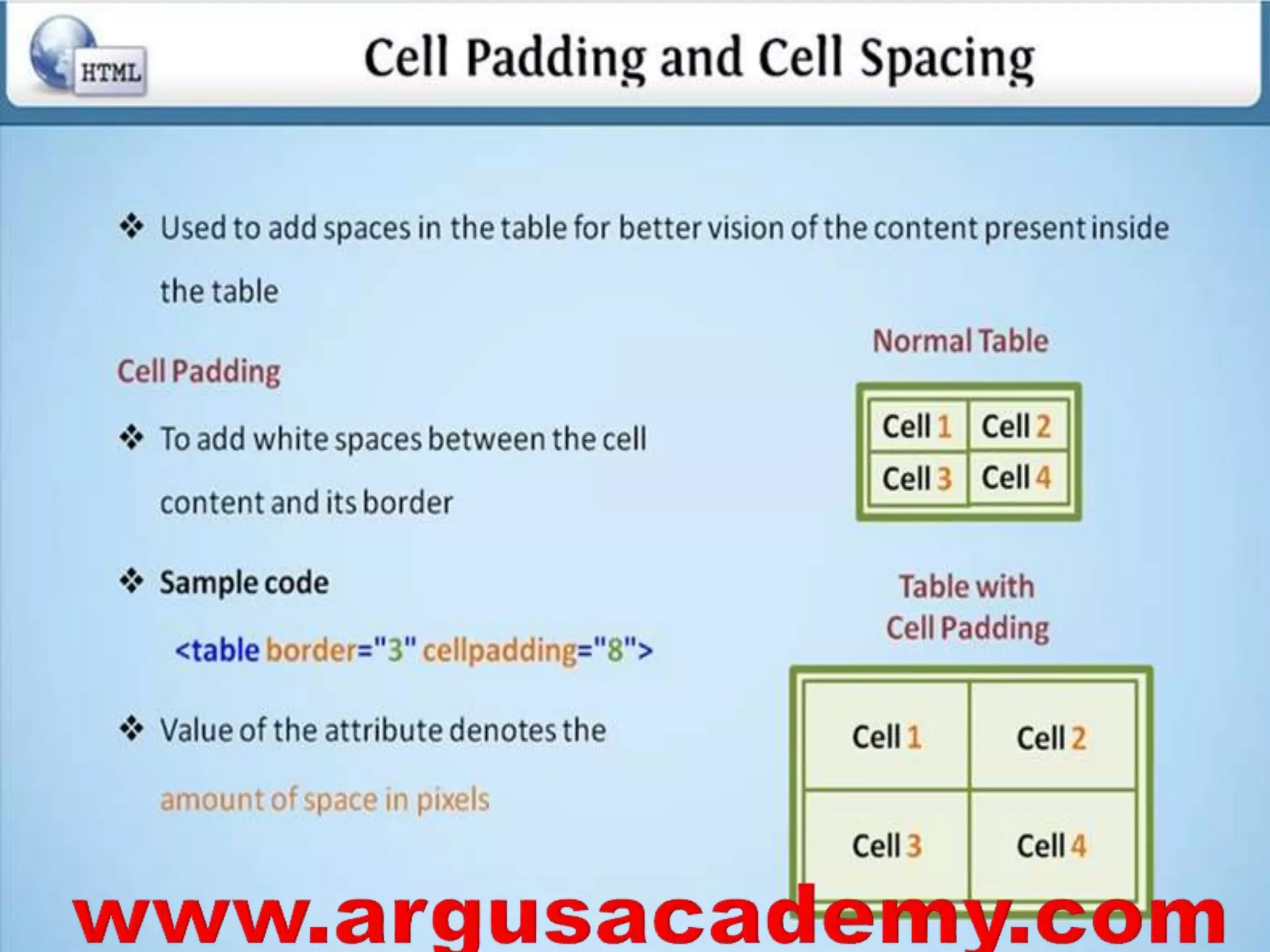 HTML

Cell Padding and Cell Spacing

❖ Used to add spaces in the table for better vision of the content present inside the table

Cell Padding

❖ To add white spaces between the cell content and its border

❖ Sample code

<table border="3" cellpadding="8">

❖ Value of the attribute denotes the amount of space in pixels

Normal Table

| Cell 1 | Cell 2 |
|---|---|
| Cell 3 | Cell 4 |

Table with Cell Padding

| Cell 1 | Cell 2 |
|---|---|
| Cell 3 | Cell 4 |

www.argusacademy.com